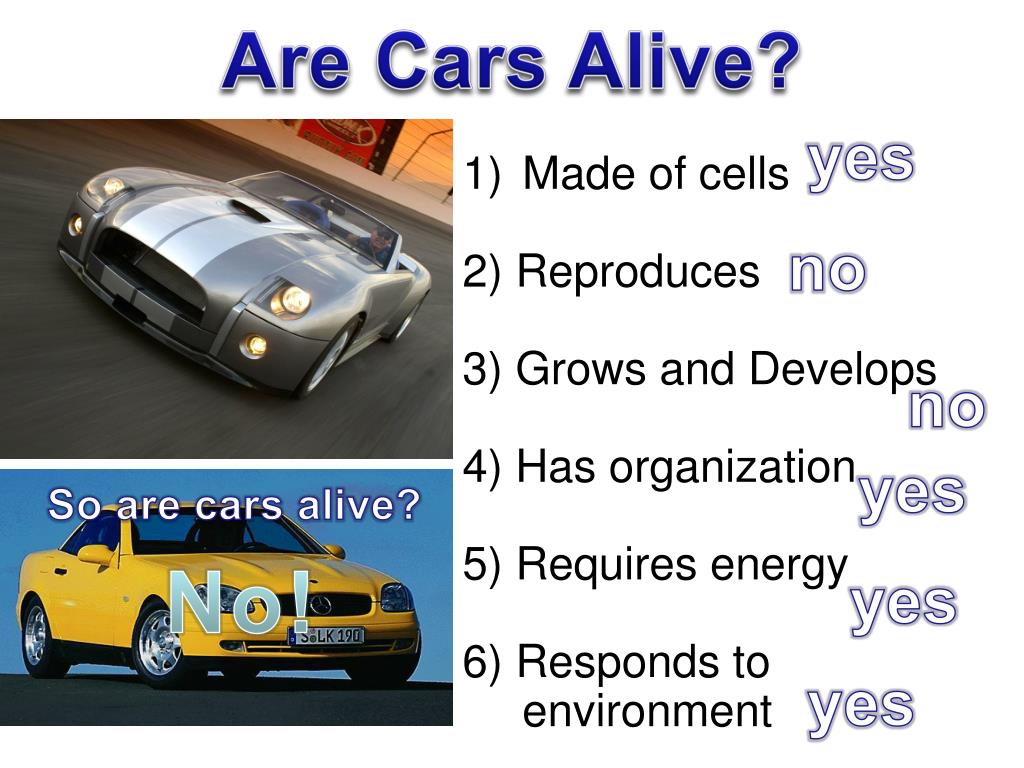 Are Cars Alive?

1) Made of cells yes

2) Reproduces no

3) Grows and Develops no

4) Has organization yes

5) Requires energy yes

6) Responds to environment yes

So are cars alive?

No!

S LK 190